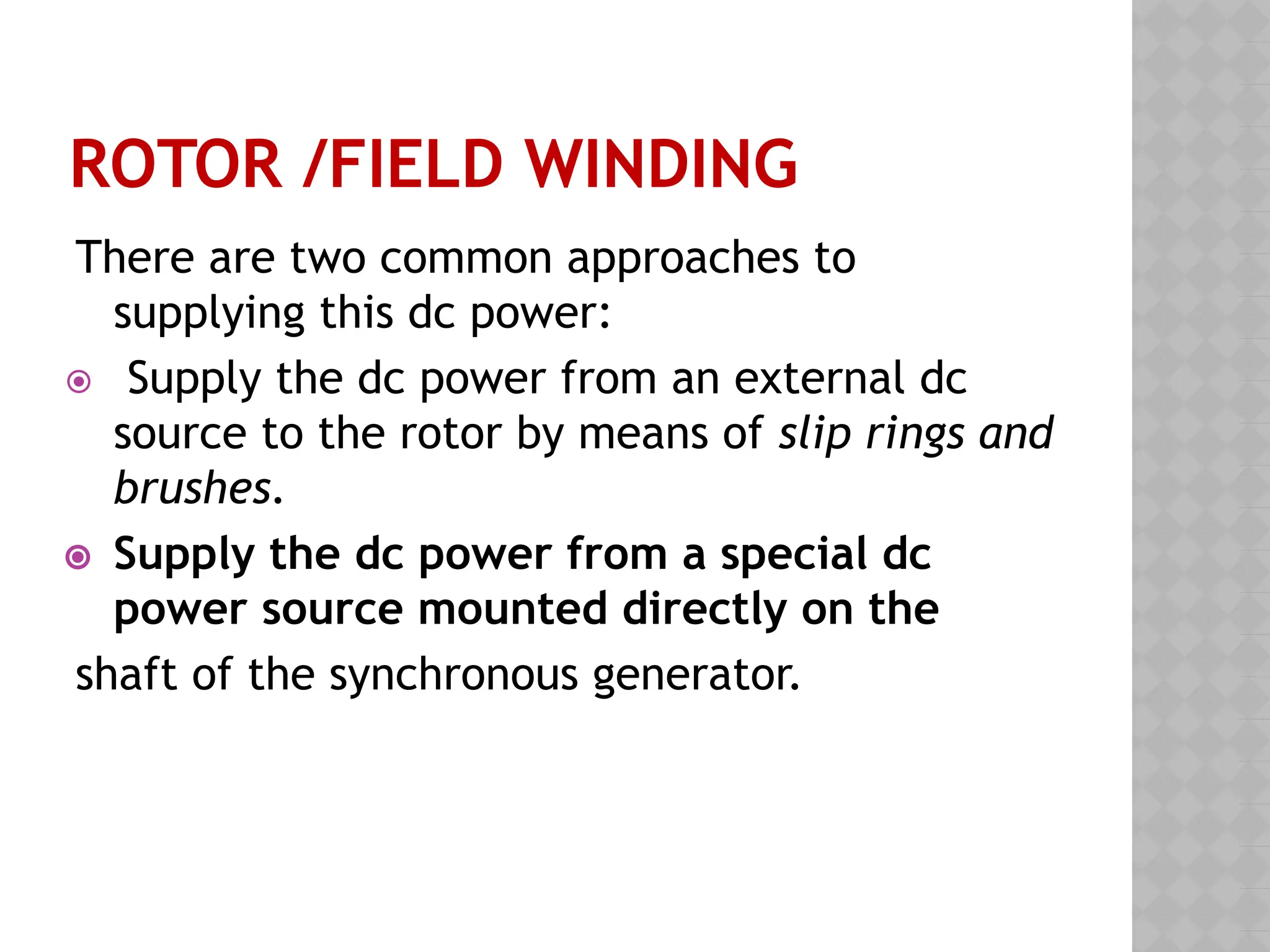 ROTOR /FIELD WINDING

There are two common approaches to supplying this dc power:

Supply the dc power from an external dc source to the rotor by means of slip rings and brushes.

Supply the dc power from a special dc power source mounted directly on the

shaft of the synchronous generator.